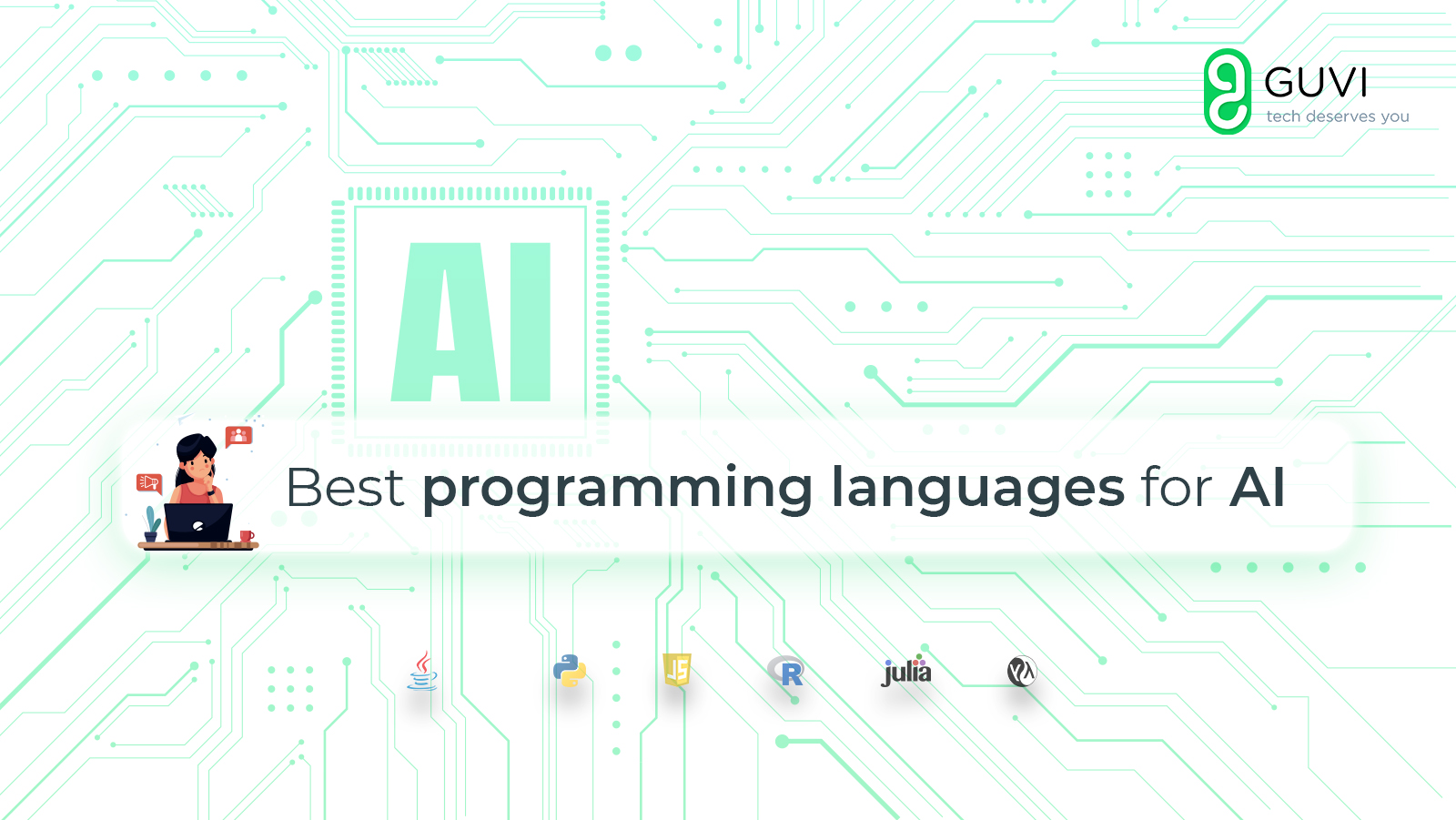 GUVI
tech deserves you

AI

Best programming languages for AI

JS R julia